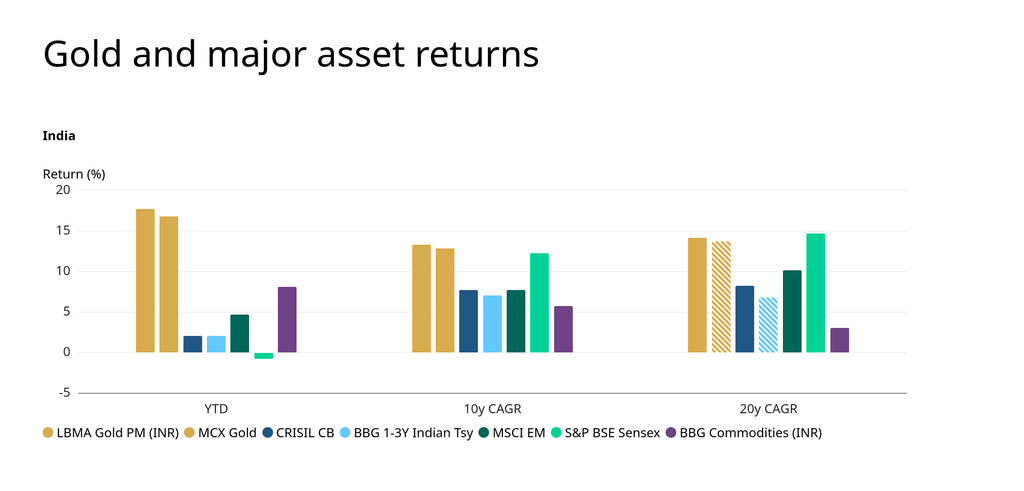 Gold and major asset returns

India

Return (%)

20
15
10
5
0
-5

YTD
10y CAGR
20y CAGR

LBMA Gold PM (INR) MCX Gold CRISIL CB BBG 1-3Y Indian Tsy MSCI EM S&P BSE Sensex BBG Commodities (INR)